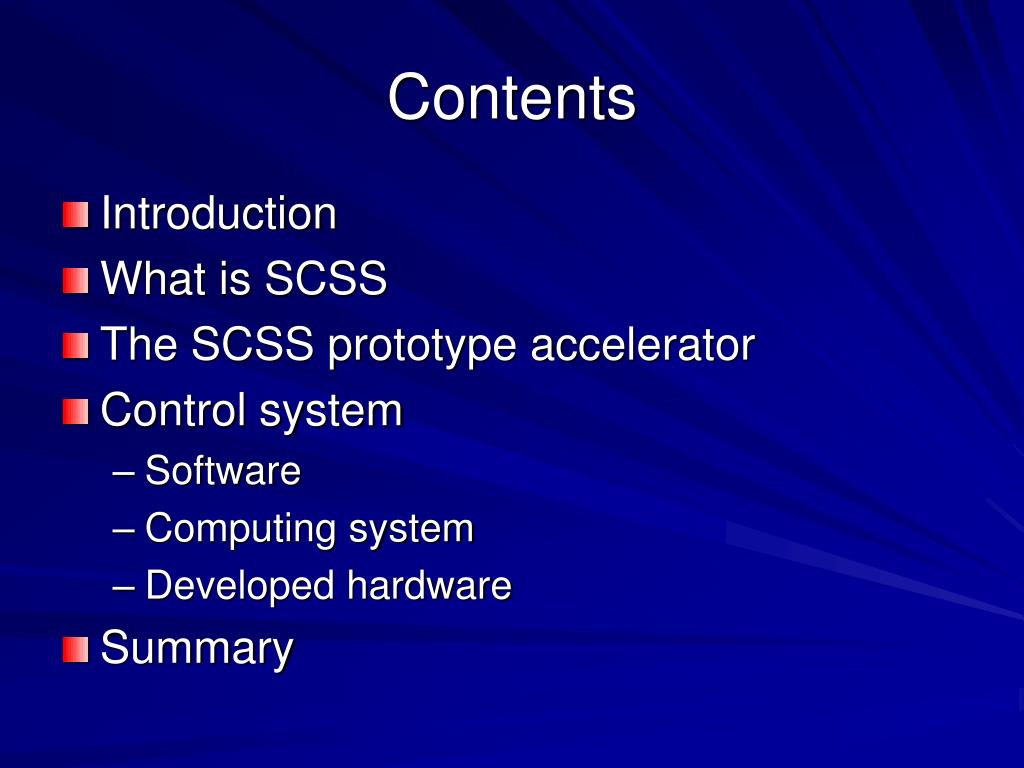 Contents

Introduction
What is SCSS
The SCSS prototype accelerator
Control system
– Software
– Computing system
– Developed hardware
Summary